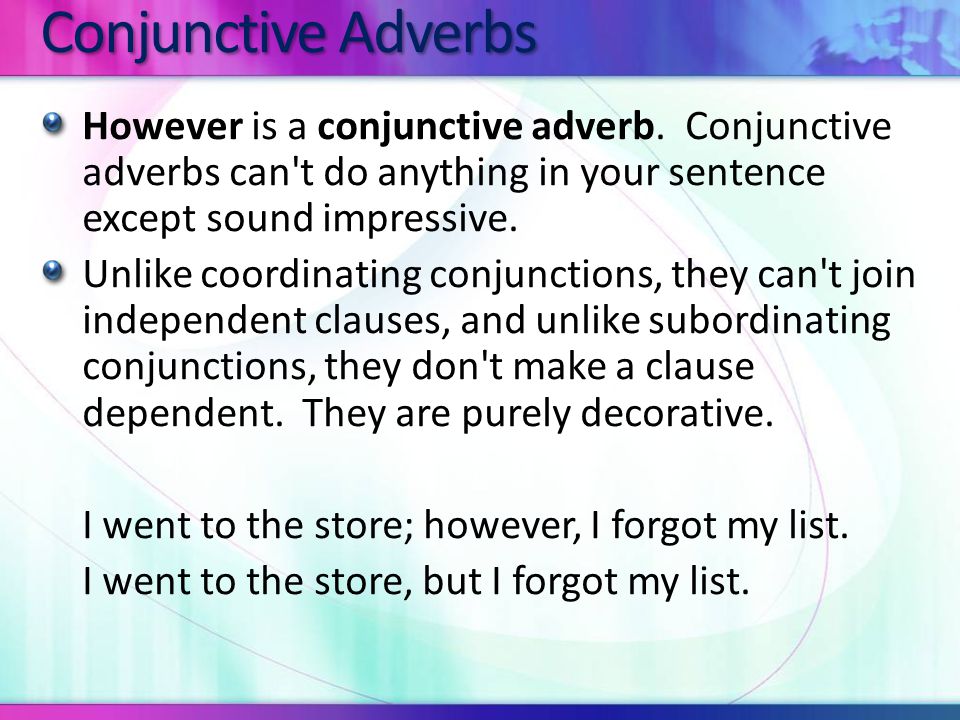 Conjunctive Adverbs

However is a conjunctive adverb. Conjunctive adverbs can't do anything in your sentence except sound impressive.

Unlike coordinating conjunctions, they can't join independent clauses, and unlike subordinating conjunctions, they don't make a clause dependent. They are purely decorative.

I went to the store; however, I forgot my list.

I went to the store, but I forgot my list.